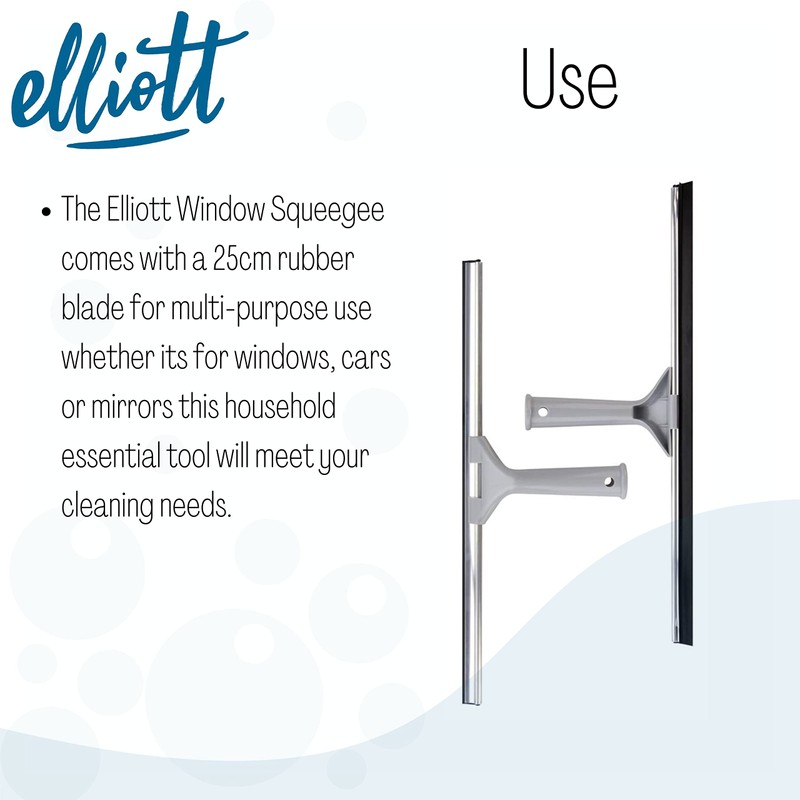 elliott

Use

• The Elliott Window Squeegee comes with a 25cm rubber blade for multi-purpose use whether its for windows, cars or mirrors this household essential tool will meet your cleaning needs.